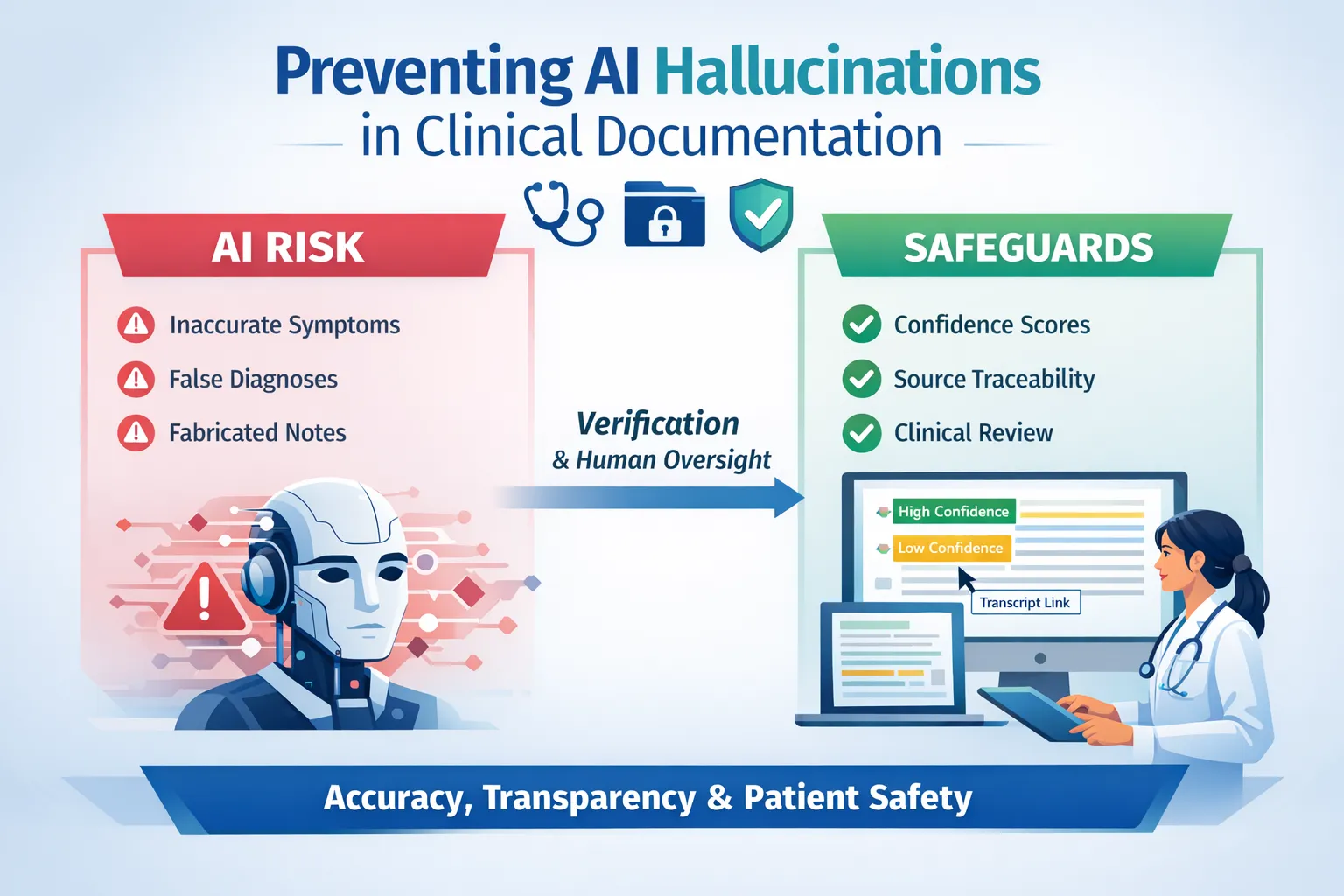 Preventing AI Hallucinations in Clinical Documentation

AI RISK

Inaccurate Symptoms

False Diagnoses

Fabricated Notes

Verification
& Human Oversight

SAFEGUARDS

Confidence Scores

Source Traceability

Clinical Review

High Confidence

Low Confidence

Transcript Link

Accuracy, Transparency & Patient Safety